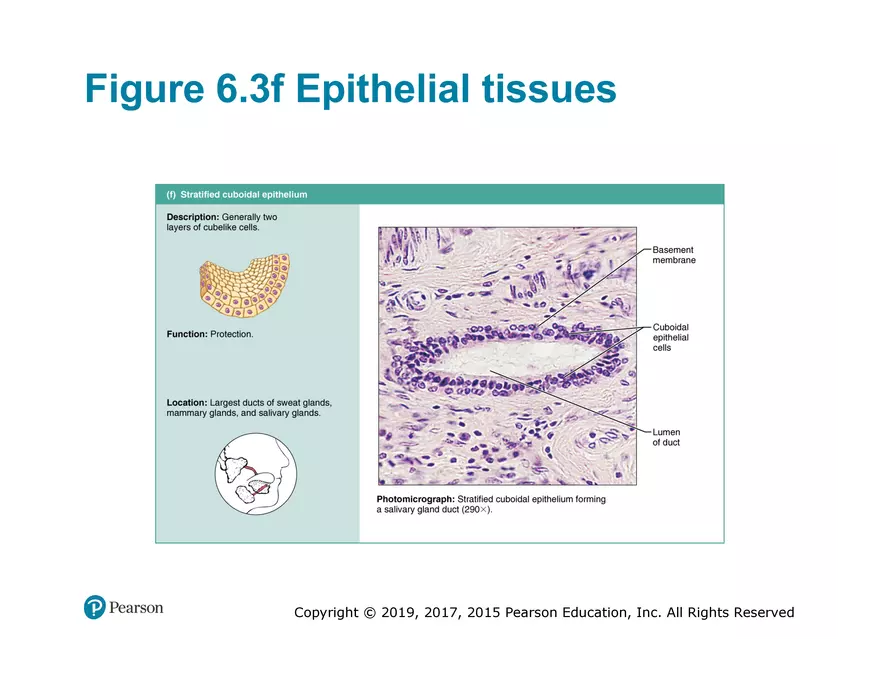 Figure 6.3f Epithelial tissues

(f) Stratified cuboidal epithelium

Description: Generally two layers of cubelike cells.

Function: Protection.

Location: Largest ducts of sweat glands, mammary glands, and salivary glands.

Basement membrane

Cuboidal epithelial cells

Lumen of duct

Photomicrograph: Stratified cuboidal epithelium forming a salivary gland duct (290×).

Pearson

Copyright © 2019, 2017, 2015 Pearson Education, Inc. All Rights Reserved